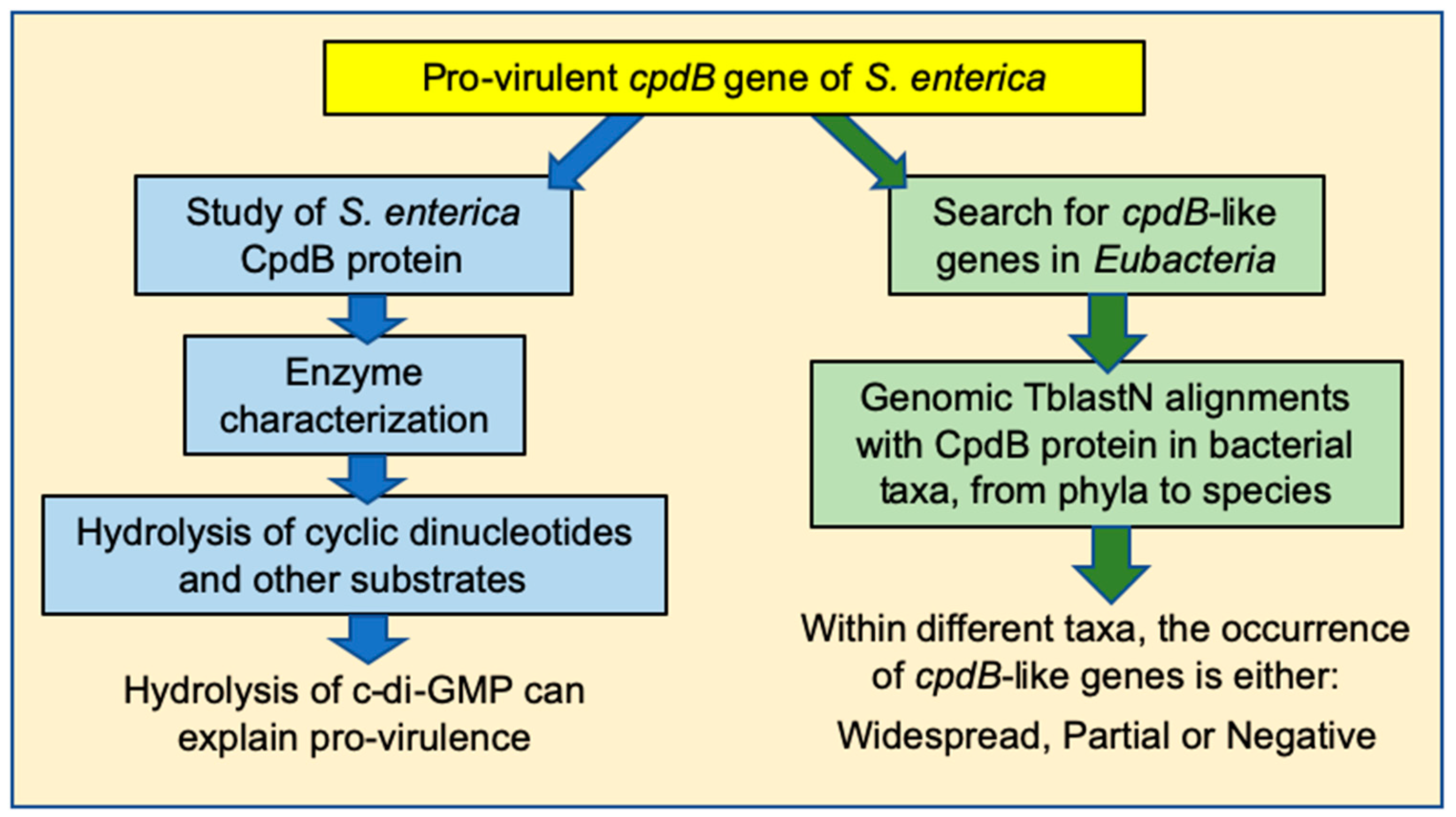 Pro-virulent cpdB gene of S. enterica

Study of S. enterica CpdB protein

Enzyme characterization

Hydrolysis of cyclic dinucleotides and other substrates

Hydrolysis of c-di-GMP can explain pro-virulence

Search for cpdB-like genes in Eubacteria

Genomic TblastN alignments with CpdB protein in bacterial taxa, from phyla to species

Within different taxa, the occurrence of cpdB-like genes is either:

Widespread, Partial or Negative